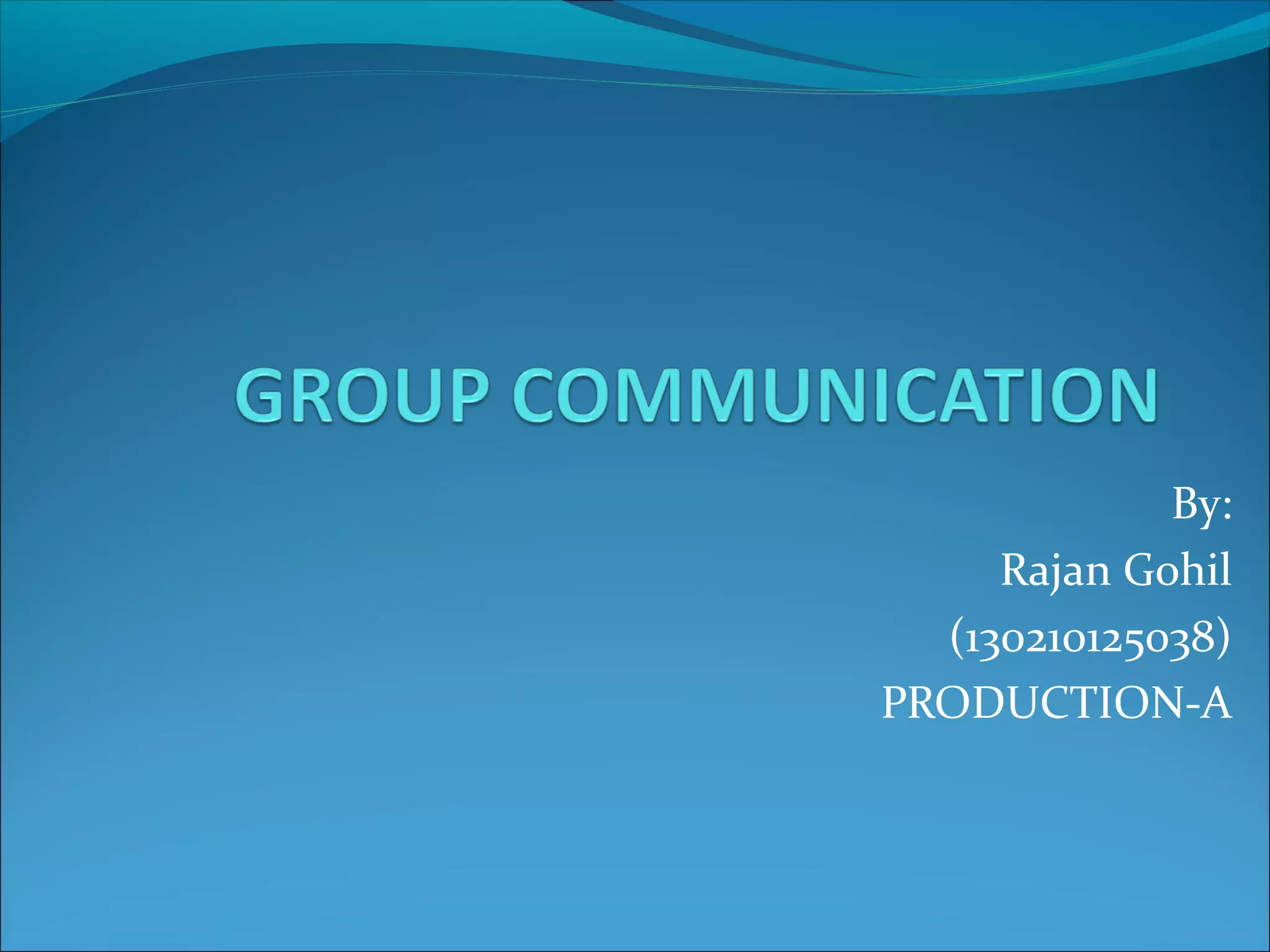 GROUP COMMUNICATION

By:
Rajan Gohil
(130210125038)
PRODUCTION-A